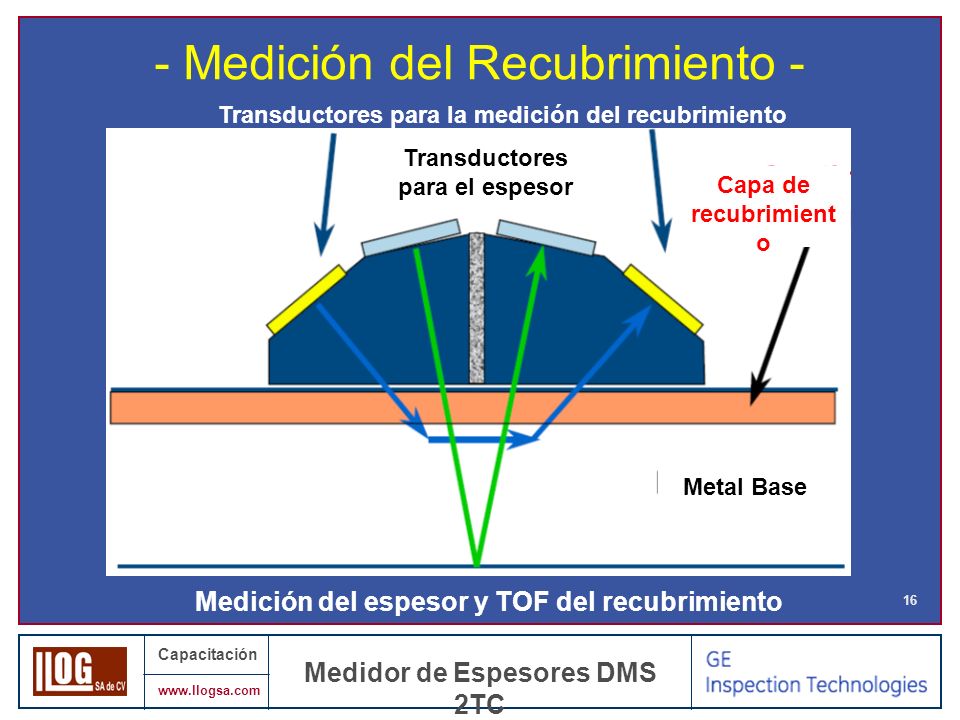 - Medición del Recubrimiento -

Transductores para la medición del recubrimiento

Transductores para el espesor

Capa de recubrimiento

Metal Base

Medición del espesor y TOF del recubrimiento

16

ILOG SA de CV

Capacitación

www.llogsa.com

Medidor de Espesores DMS 2TC

GE Inspection Technologies